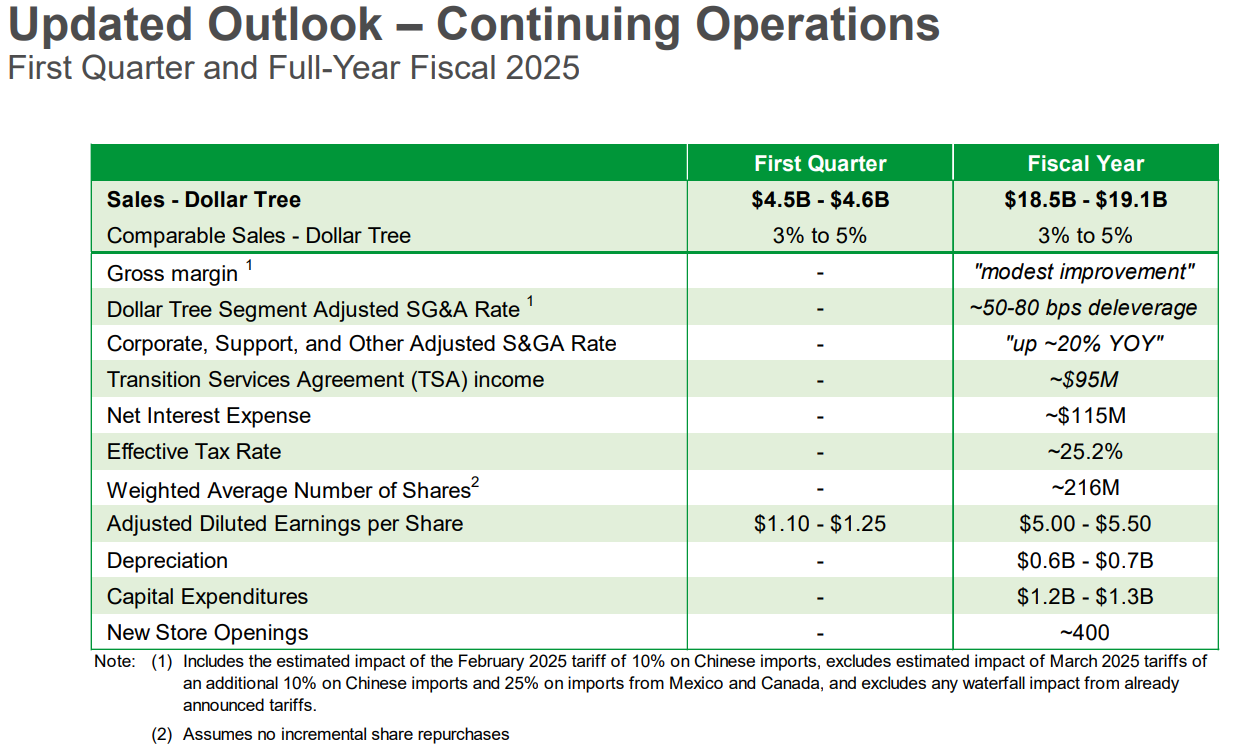 Updated Outlook – Continuing Operations
First Quarter and Full-Year Fiscal 2025

| | First Quarter | Fiscal Year |
|---|---|---|
| Sales - Dollar Tree | \$4.5B - \$4.6B | \$18.5B - \$19.1B |
| Comparable Sales - Dollar Tree | 3% to 5% | 3% to 5% |
| Gross margin $^1$ | - | "modest improvement" |
| Dollar Tree Segment Adjusted SG&A Rate $^1$ | - | ~50-80 bps deleverage |
| Corporate, Support, and Other Adjusted S&GA Rate | - | "up ~20% YOY" |
| Transition Services Agreement (TSA) income | - | ~\$95M |
| Net Interest Expense | - | ~\$115M |
| Effective Tax Rate | - | ~25.2% |
| Weighted Average Number of Shares$^2$ | - | ~216M |
| Adjusted Diluted Earnings per Share | \$1.10 - \$1.25 | \$5.00 - \$5.50 |
| Depreciation | - | \$0.6B - \$0.7B |
| Capital Expenditures | - | \$1.2B - \$1.3B |
| New Store Openings | - | ~400 |

Note: (1) Includes the estimated impact of the February 2025 tariff of 10% on Chinese imports, excludes estimated impact of March 2025 tariffs of an additional 10% on Chinese imports and 25% on imports from Mexico and Canada, and excludes any waterfall impact from already announced tariffs.

(2) Assumes no incremental share repurchases